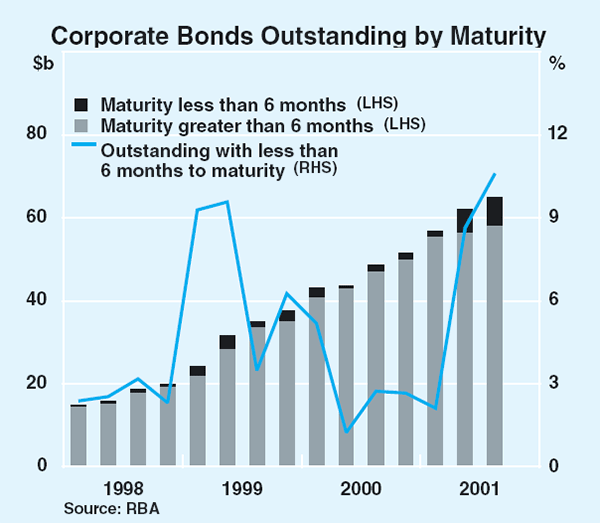 Corporate Bonds Outstanding by Maturity

$b

%

Maturity less than 6 months (LHS)
Maturity greater than 6 months (LHS)
Outstanding with less than 6 months to maturity (RHS)

80
60
40
20
0

12
9
6
3
0

1998
1999
2000
2001

Source: RBA